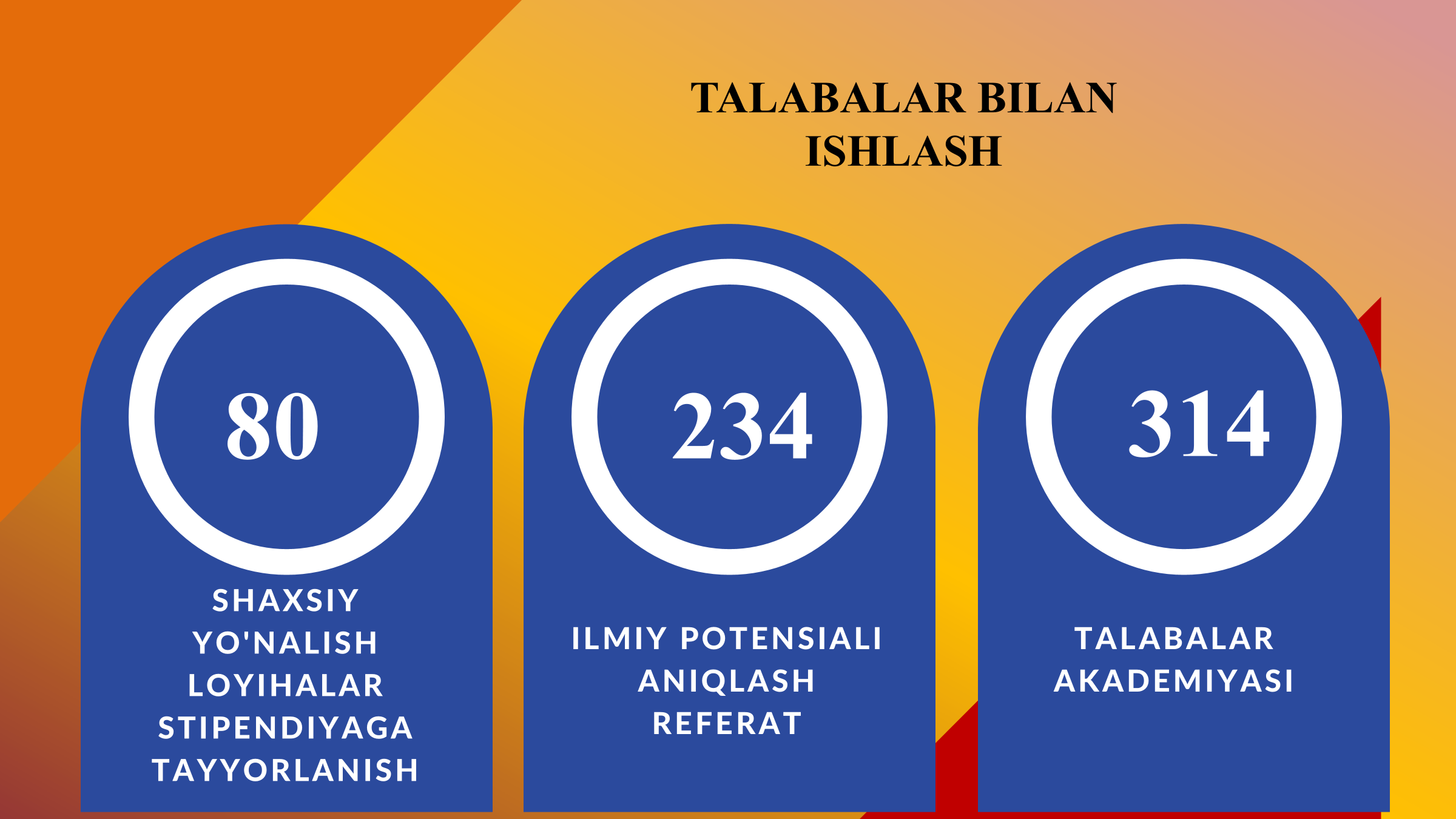 TALABALAR BILAN ISHLASH

80

SHAXSIY YO'NALISH LOYIHALAR STIPENDIYAGA TAYYORLANISH

234

ILMIY POTENSIALI ANIQLASH REFERAT

314

TALABALAR AKADEMIYASI